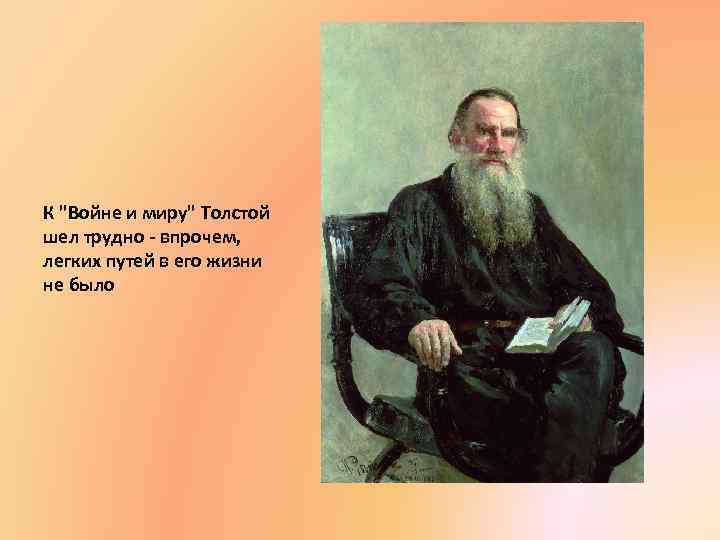 К "Войне и миру" Толстой шел трудно - впрочем, легких путей в его жизни не было